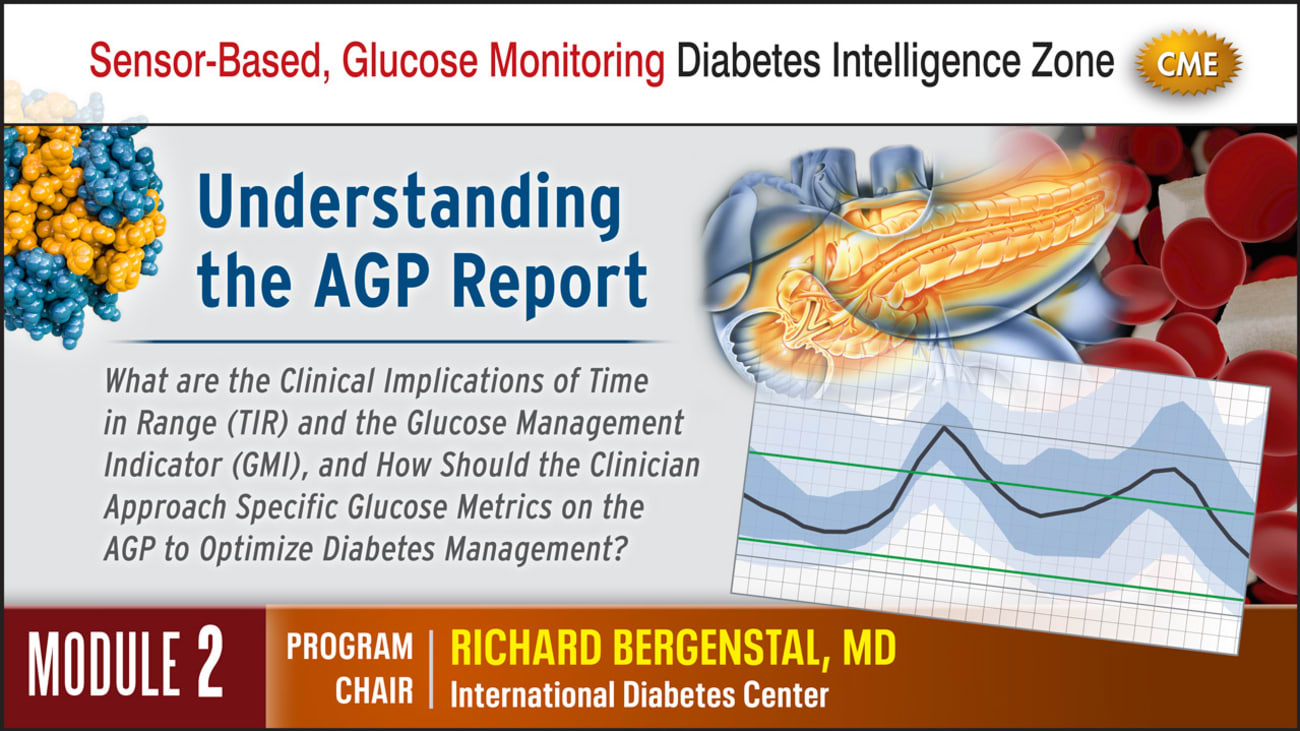 Sensor-Based, Glucose Monitoring Diabetes Intelligence Zone CME

Understanding the AGP Report

What are the Clinical Implications of Time in Range (TIR) and the Glucose Management Indicator (GMI), and How Should the Clinician Approach Specific Glucose Metrics on the AGP to Optimize Diabetes Management?

MODULE 2

PROGRAM CHAIR

RICHARD BERGENSTAL, MD

International Diabetes Center